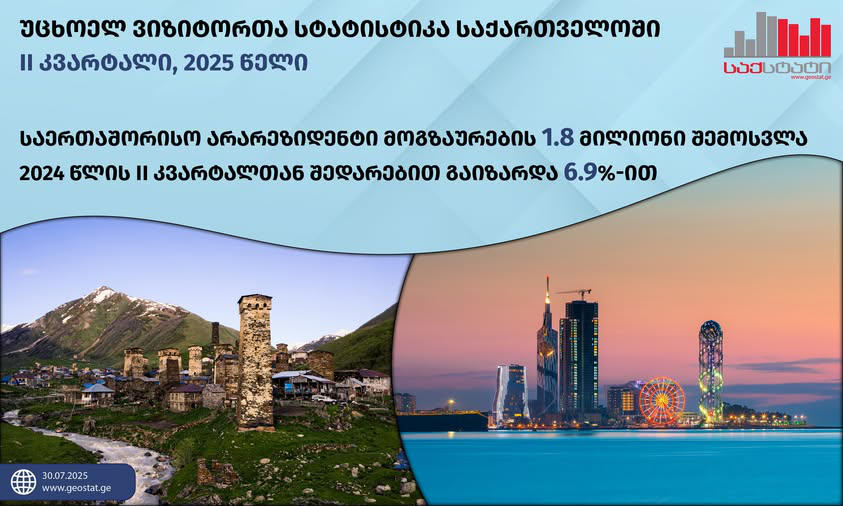 უცხოელ ვიზიტორთა სტატისტიკა საქართველოში
II კვარტალი, 2025 წელი

საქსტატი
www.geostat.ge

საერთაშორისო არარეზიდენტი მოგზაურების 1.8 მილიონი შემოსვლა 2024 წლის II კვარტალთან შედარებით გაიზარდა 6.9%-ით

30.07.2025
www.geostat.ge